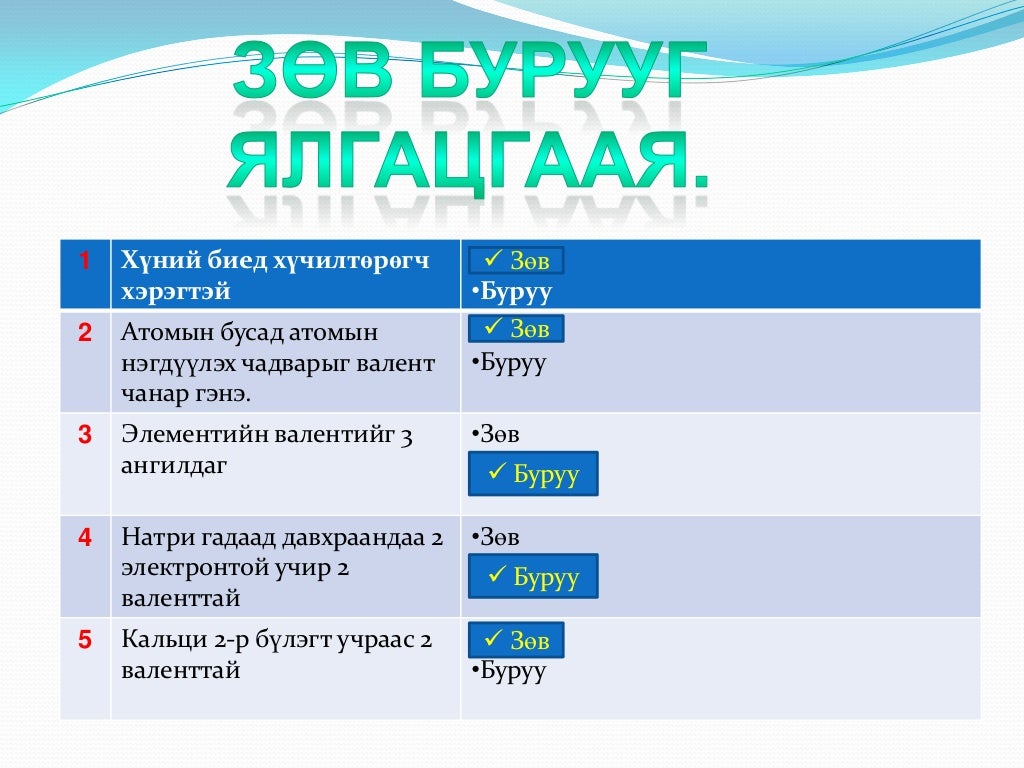 ЗӨВ БУРУУГ ЯЛГАЦГААЯ.

| 1 | Хүний биед хүчилтөрөгч хэрэгтэй | ✓ Зөв •Буруу |
|---|---|---|
| 2 | Атомын бусад атомын нэгдүүлэх чадварыг валент чанар гэнэ. | ✓ Зөв •Буруу |
| 3 | Элементийн валентийг 3 ангилдаг | •Зөв ✓ Буруу |
| 4 | Натри гадаад давхраандаа 2 электронтой учир 2 валенттай | •Зөв ✓ Буруу |
| 5 | Кальци 2-р бүлэгт учраас 2 валенттай | ✓ Зөв •Буруу |